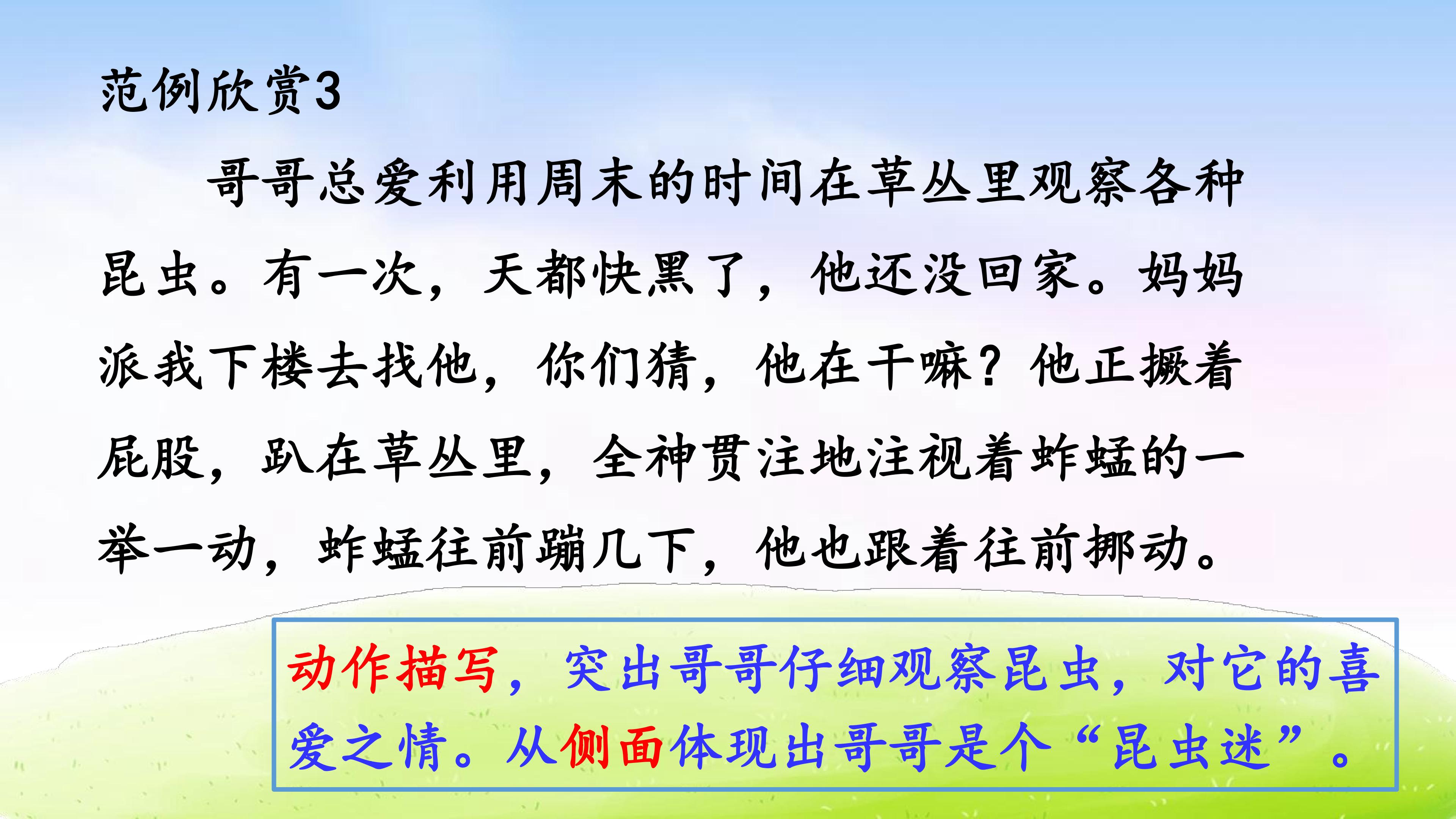 范例欣赏3

哥哥总爱利用周末的时间在草丛里观察各种昆虫。有一次，天都快黑了，他还没回家。妈妈派我下楼去找他，你们猜，他在干嘛？他正撅着屁股，趴在草丛里，全神贯注地注视着蚱蜢的一举一动，蚱蜢往前蹦几下，他也跟着往前挪动。

动作描写，突出哥哥仔细观察昆虫，对它的喜爱之情。从侧面体现出哥哥是个“昆虫迷”。